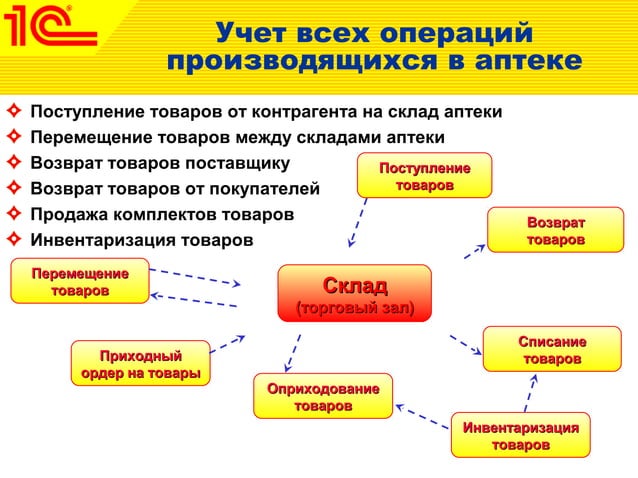 1С

Учет всех операций производящихся в аптеке

Поступление товаров от контрагента на склад аптеки
Перемещение товаров между складами аптеки
Возврат товаров поставщику
Возврат товаров от покупателей
Продажа комплектов товаров
Инвентаризация товаров

Поступление товаров

Возврат товаров

Перемещение товаров

Склад (торговый зал)

Приходный ордер на товары

Списание товаров

Оприходование товаров

Инвентаризация товаров